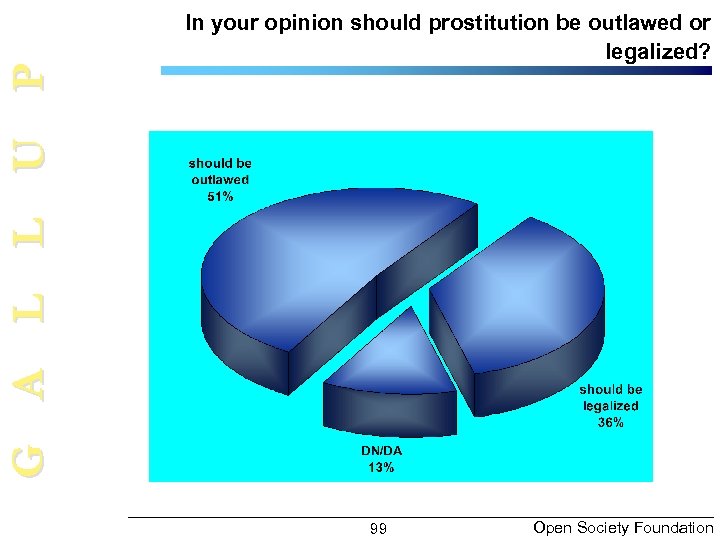 GALLUP

In your opinion should prostitution be outlawed or legalized?

should be outlawed
51%

should be legalized
36%

DN/DA
13%

99

Open Society Foundation